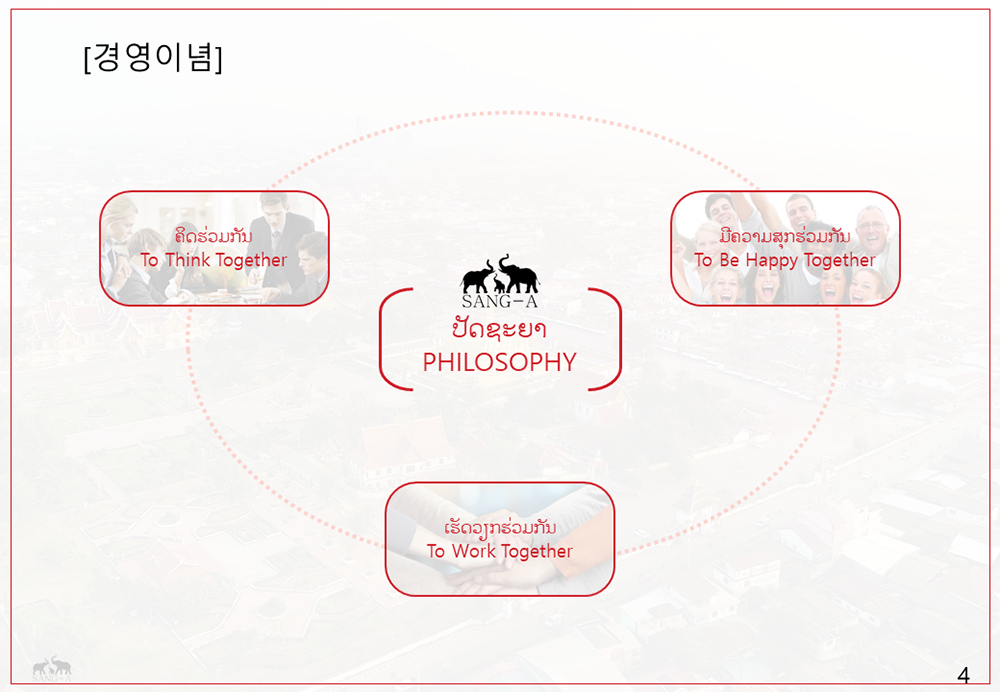 [경영이념]

ຄິດຮ່ວມກັນ
To Think Together

ມີຄວາມສຸກຮ່ວມກັນ
To Be Happy Together

SANG-A
ປັດຊະຍາ
PHILOSOPHY

ເຮັດວຽກຮ່ວມກັນ
To Work Together

4